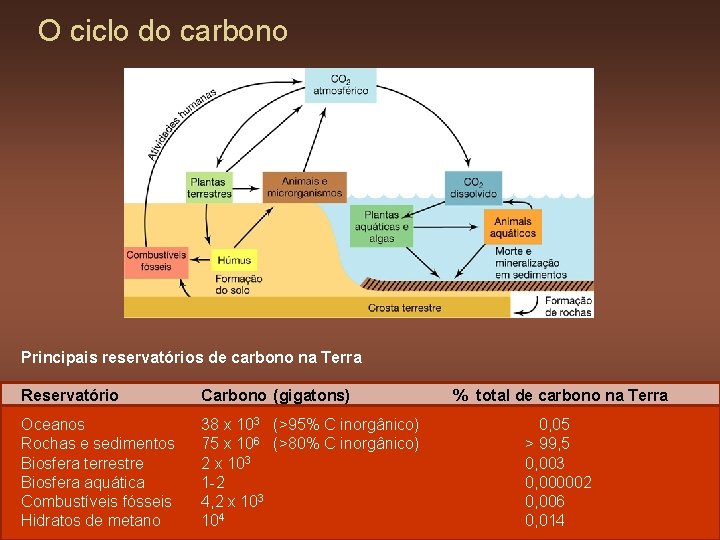 O ciclo do carbono

$CO_2$ atmosférico

Atividades humanas

Plantas terrestres

Animais e microrganismos

$CO_2$ dissolvido

Plantas aquáticas e algas

Animais aquáticos

Combustíveis fósseis

Húmus

Formação do solo

Morte e mineralização em sedimentos

Crosta terrestre

Formação de rochas

Principais reservatórios de carbono na Terra

| Reservatório | Carbono (gigatons) | % total de carbono na Terra |
|---|---|---|
| Oceanos | $38 \times 10^3$ (>95% C inorgânico) | 0,05 |
| Rochas e sedimentos | $75 \times 10^6$ (>80% C inorgânico) | > 99,5 |
| Biosfera terrestre | $2 \times 10^3$ | 0,003 |
| Biosfera aquática | 1-2 | 0,000002 |
| Combustíveis fósseis | $4,2 \times 10^3$ | 0,006 |
| Hidratos de metano | $10^4$ | 0,014 |